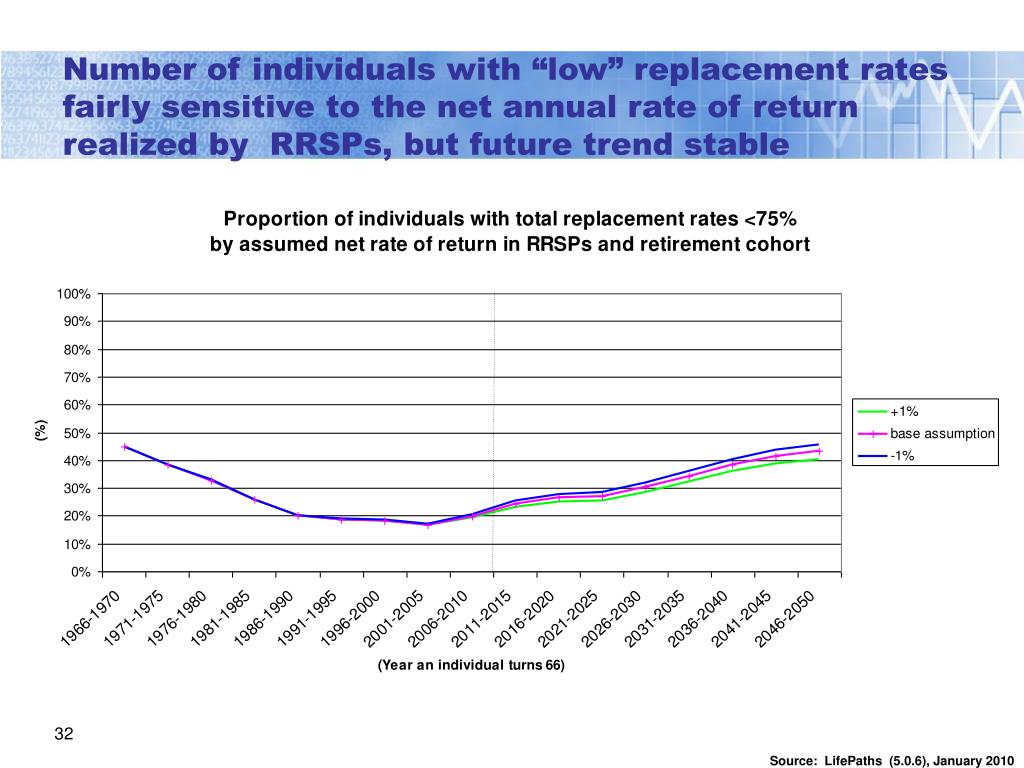 Number of individuals with “low” replacement rates fairly sensitive to the net annual rate of return realized by RRSPs, but future trend stable

Proportion of individuals with total replacement rates <75%
by assumed net rate of return in RRSPs and retirement cohort

100%
90%
80%
70%
60%
50%
40%
30%
20%
10%
0%

(%)

+1%
base assumption
-1%

1966-1970
1971-1975
1976-1980
1981-1985
1986-1990
1991-1995
1996-2000
2001-2005
2006-2010
2011-2015
2016-2020
2021-2025
2026-2030
2031-2035
2036-2040
2041-2045
2046-2050

(Year an individual turns 66)

32

Source: LifePaths (5.0.6), January 2010